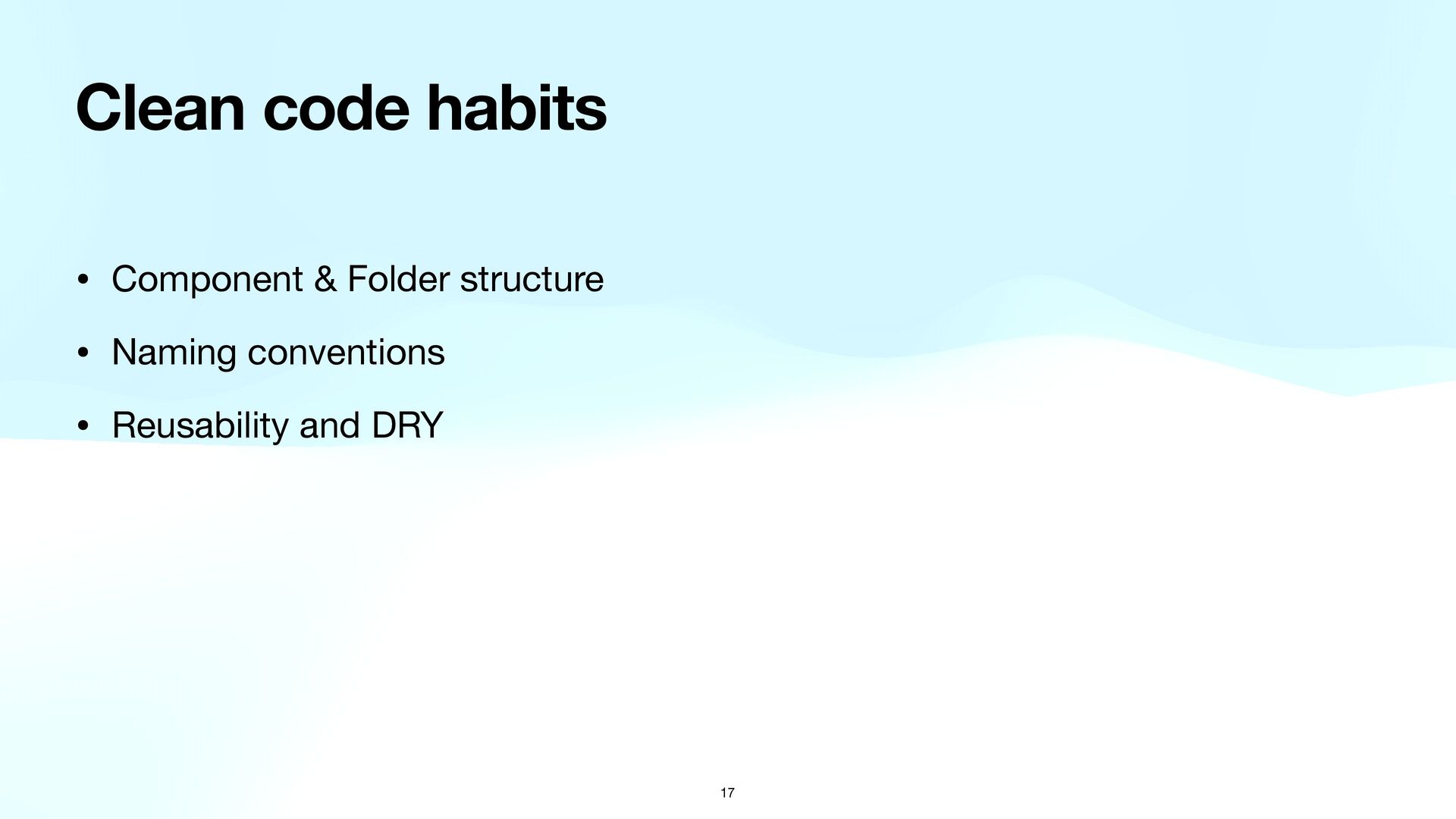 Clean code habits

• Component & Folder structure

• Naming conventions

• Reusability and DRY

17